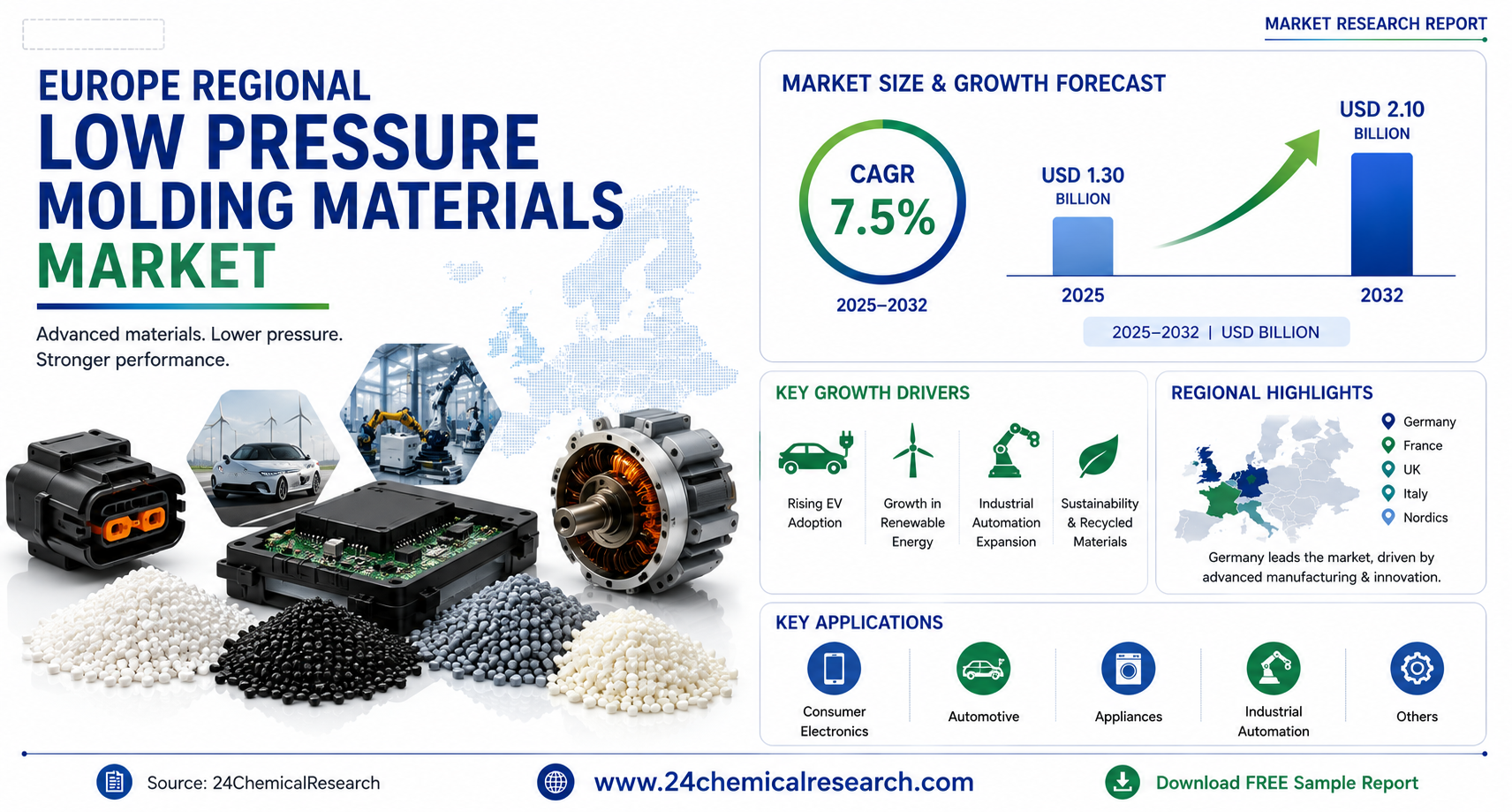 MARKET RESEARCH REPORT

EUROPE REGIONAL
LOW PRESSURE
MOLDING MATERIALS
MARKET

Advanced materials. Lower pressure.
Stronger performance.

MARKET SIZE & GROWTH FORECAST

CAGR
7.5%
2025–2032

USD 1.30
BILLION
2025

USD 2.10
BILLION
2032

2025–2032 | USD BILLION

KEY GROWTH DRIVERS

Rising EV Adoption

Growth in Renewable Energy

Industrial Automation Expansion

Sustainability & Recycled Materials

REGIONAL HIGHLIGHTS

Germany
France
UK
Italy
Nordics

Germany leads the market, driven by advanced manufacturing & innovation.

KEY APPLICATIONS

Consumer Electronics

Automotive

Appliances

Industrial Automation

Others

Source: 24ChemicalResearch

www.24chemicalresearch.com

Download FREE Sample Report